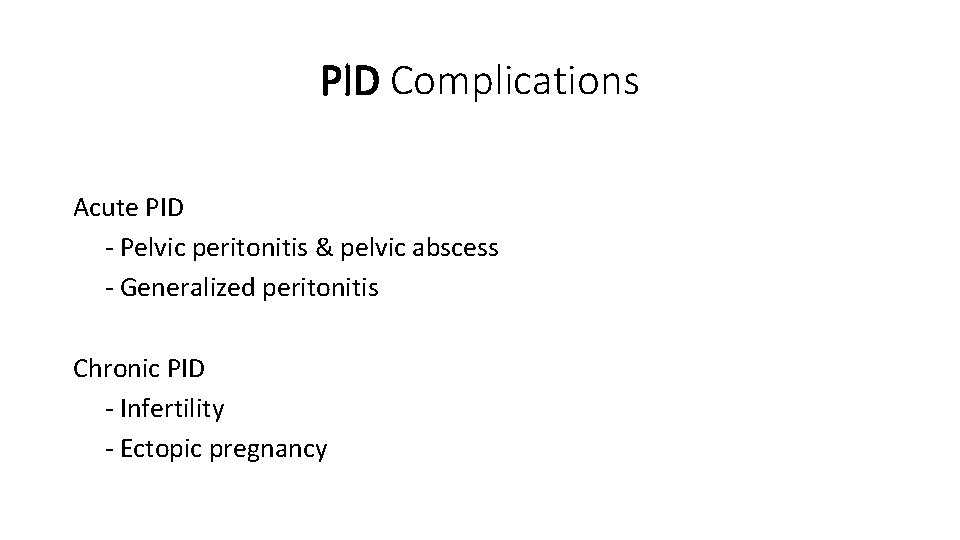 PID Complications

Acute PID
- Pelvic peritonitis & pelvic abscess
- Generalized peritonitis

Chronic PID
- Infertility
- Ectopic pregnancy